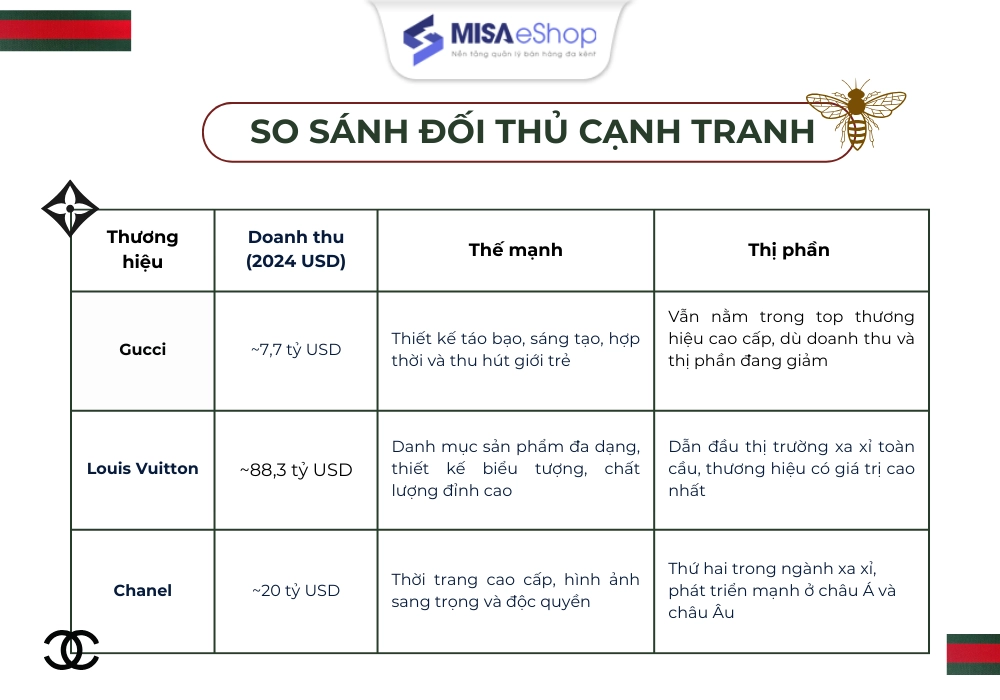 MISA eShop
Nền tảng quản lý bán hàng đa kênh

SO SÁNH ĐỐI THỦ CẠNH TRANH

| Thương hiệu | Doanh thu (2024 USD) | Thế mạnh | Thị phần |
|---|---|---|---|
| Gucci | ~7,7 tỷ USD | Thiết kế táo bạo, sáng tạo, hợp thời và thu hút giới trẻ | Vẫn nằm trong top thương hiệu cao cấp, dù doanh thu và thị phần đang giảm |
| Louis Vuitton | ~88,3 tỷ USD | Danh mục sản phẩm đa dạng, thiết kế biểu tượng, chất lượng đỉnh cao | Dẫn đầu thị trường xa xỉ toàn cầu, thương hiệu có giá trị cao nhất |
| Chanel | ~20 tỷ USD | Thời trang cao cấp, hình ảnh sang trọng và độc quyền | Thứ hai trong ngành xa xỉ, phát triển mạnh ở châu Á và châu Âu |